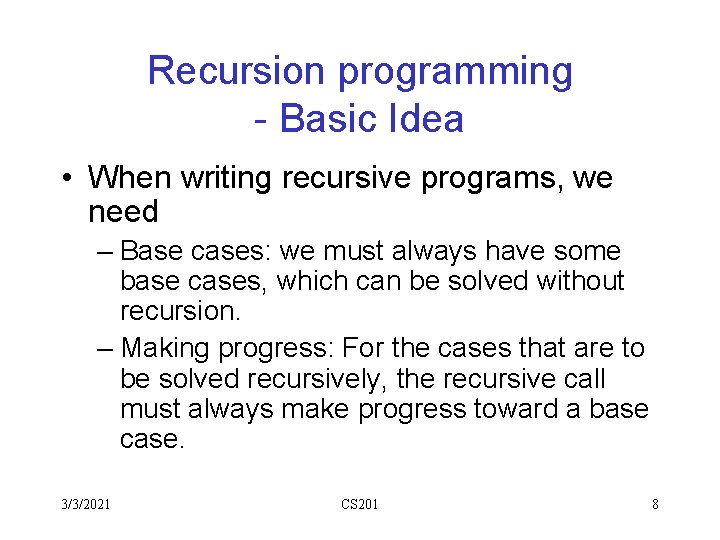 Recursion programming
- Basic Idea

• When writing recursive programs, we need

– Base cases: we must always have some base cases, which can be solved without recursion.

– Making progress: For the cases that are to be solved recursively, the recursive call must always make progress toward a base case.

3/3/2021 CS201 8